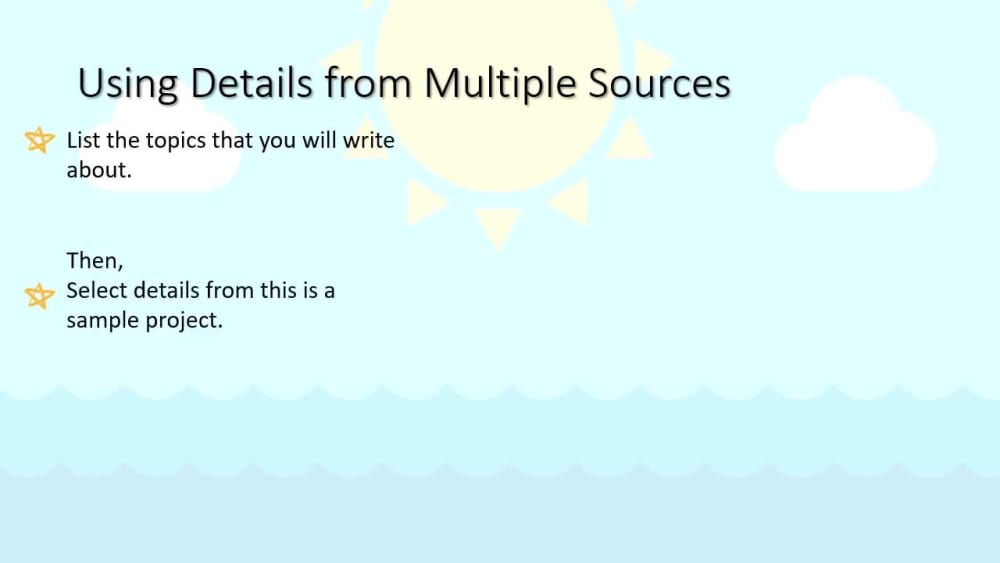 Using Details from Multiple Sources

List the topics that you will write about.

Then,

Select details from this is a sample project.